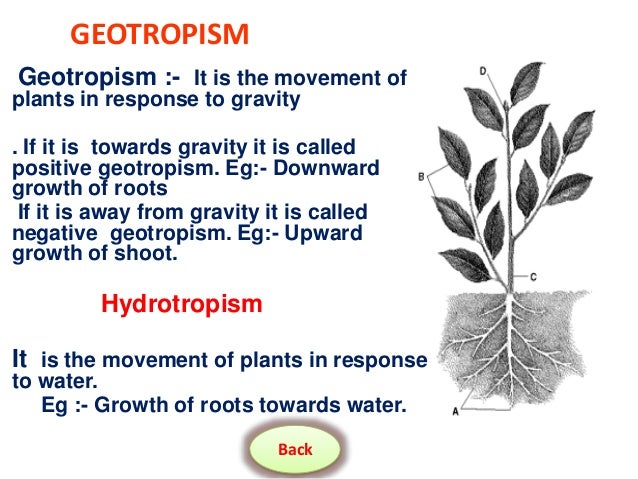 GEOTROPISM

Geotropism :- It is the movement of plants in response to gravity

. If it is towards gravity it is called positive geotropism. Eg:- Downward growth of roots
If it is away from gravity it is called negative geotropism. Eg:- Upward growth of shoot.

Hydrotropism

It is the movement of plants in response to water.
Eg :- Growth of roots towards water.

D

B

C

A

Back